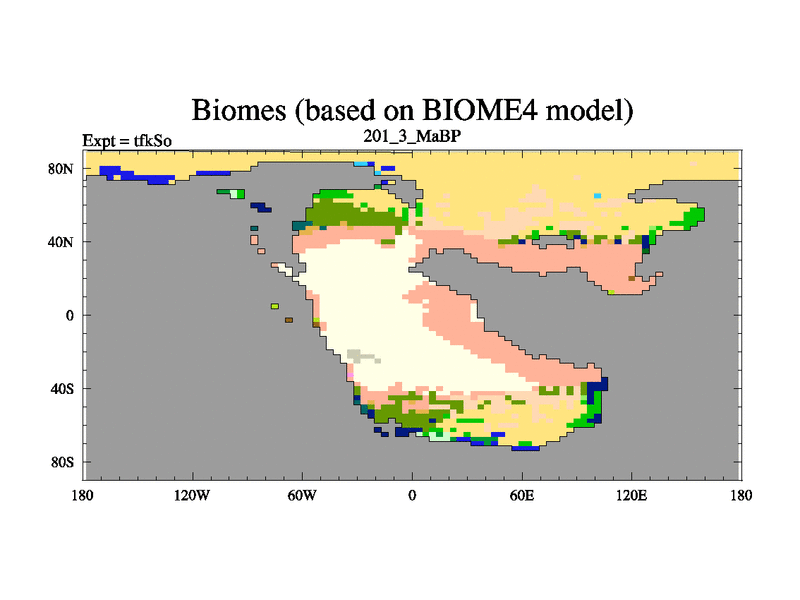 Biomes (based on BIOME4 model)
Expt = tfkSo
201_3_MaBP

80N
40N
0
40S
80S

180 120W 60W 0 60E 120E 180